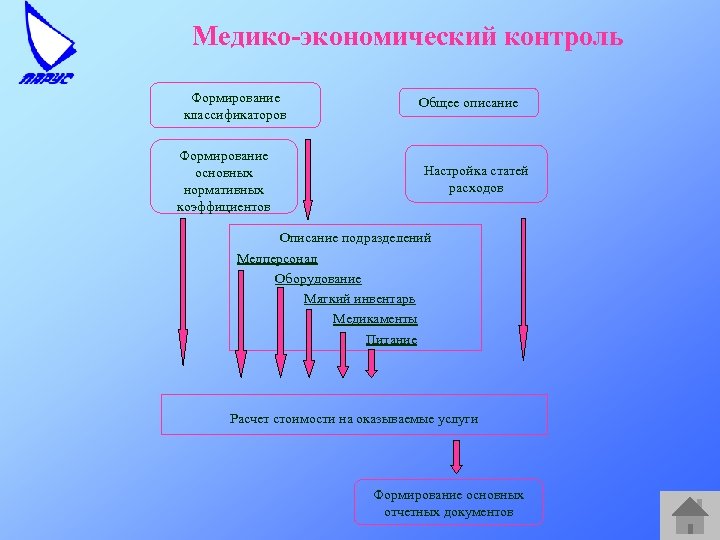 ПАРУС

Медико-экономический контроль

Формирование классификаторов

Общее описание

Формирование основных нормативных коэффициентов

Настройка статей расходов

Описание подразделений

Медперсонал

Оборудование

Мягкий инвентарь

Медикаменты

Питание

Расчет стоимости на оказываемые услуги

Формирование основных отчетных документов